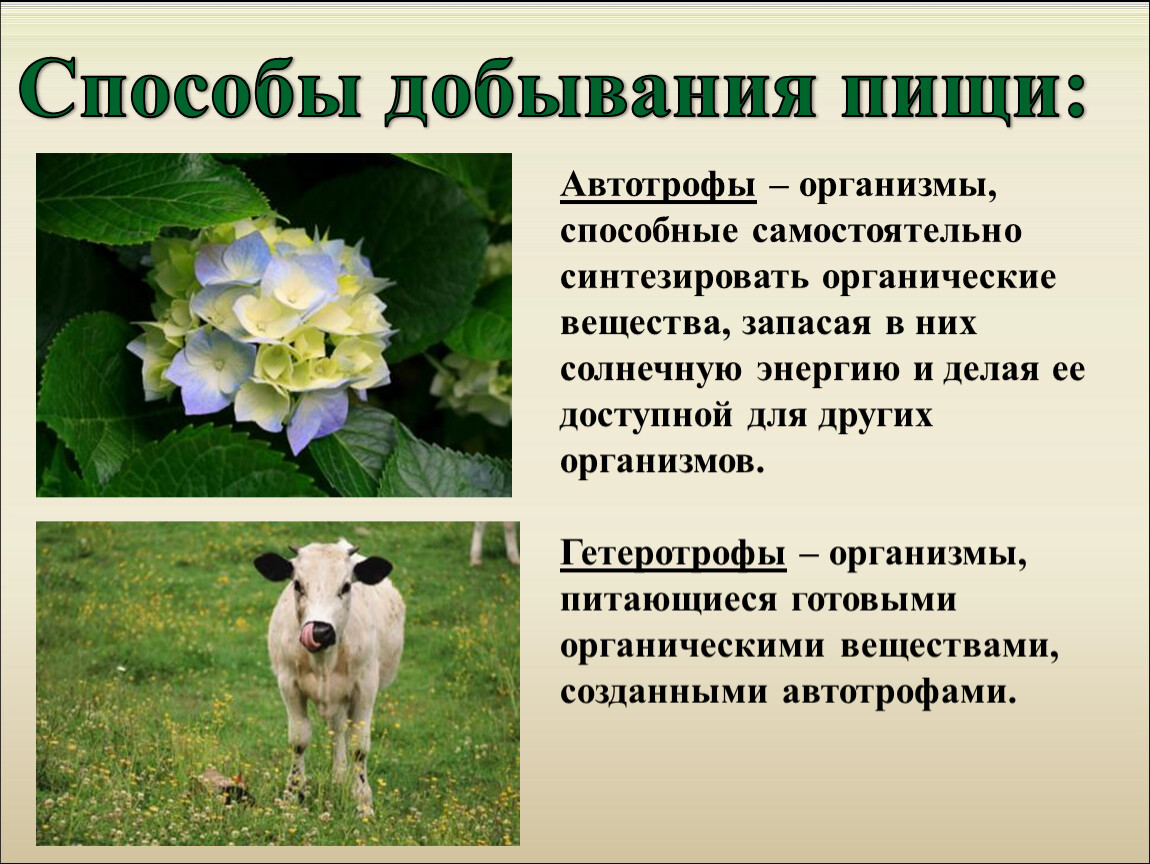 Способы добывания пищи:

Автотрофы – организмы, способные самостоятельно синтезировать органические вещества, запасая в них солнечную энергию и делая ее доступной для других организмов.

Гетеротрофы – организмы, питающиеся готовыми органическими веществами, созданными автотрофами.